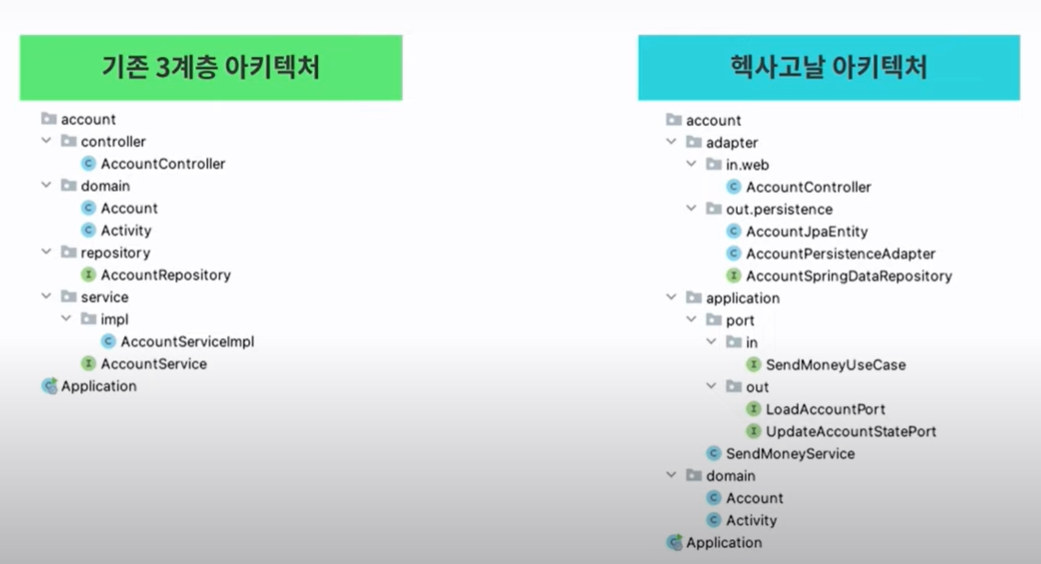 기존 3계층 아키텍처

account
controller
AccountController
domain
Account
Activity
repository
AccountRepository
service
impl
AccountServiceImpl
AccountService
Application

헥사고날 아키텍처

account
adapter
in.web
AccountController
out.persistence
AccountJpaEntity
AccountPersistenceAdapter
AccountSpringDataRepository
application
port
in
SendMoneyUseCase
out
LoadAccountPort
UpdateAccountStatePort
SendMoneyService
domain
Account
Activity
Application